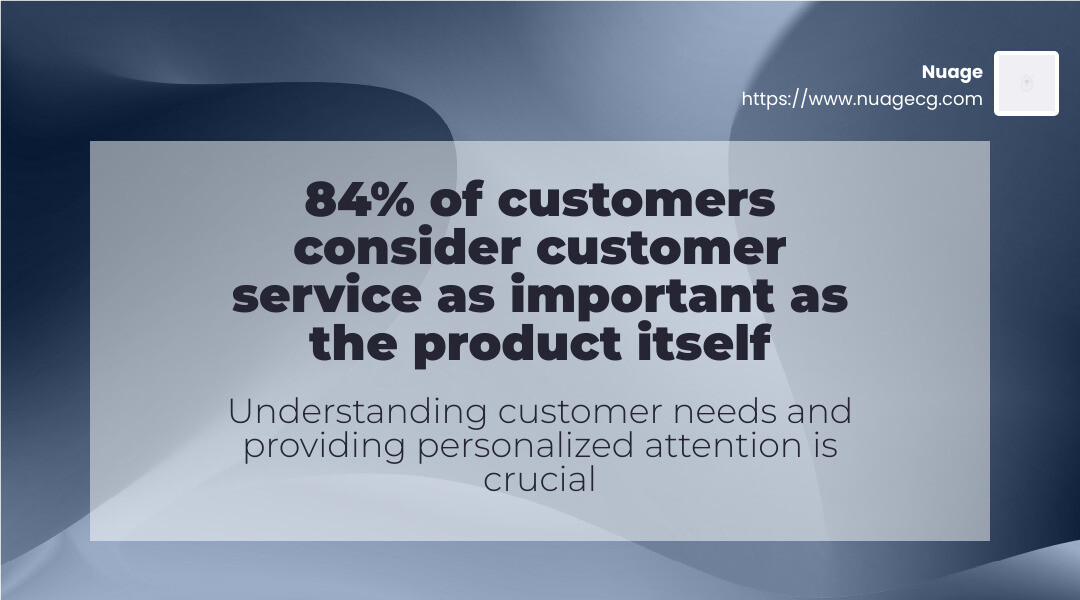 Nuage
https://www.nuagecg.com

84% of customers consider customer service as important as the product itself

Understanding customer needs and providing personalized attention is crucial